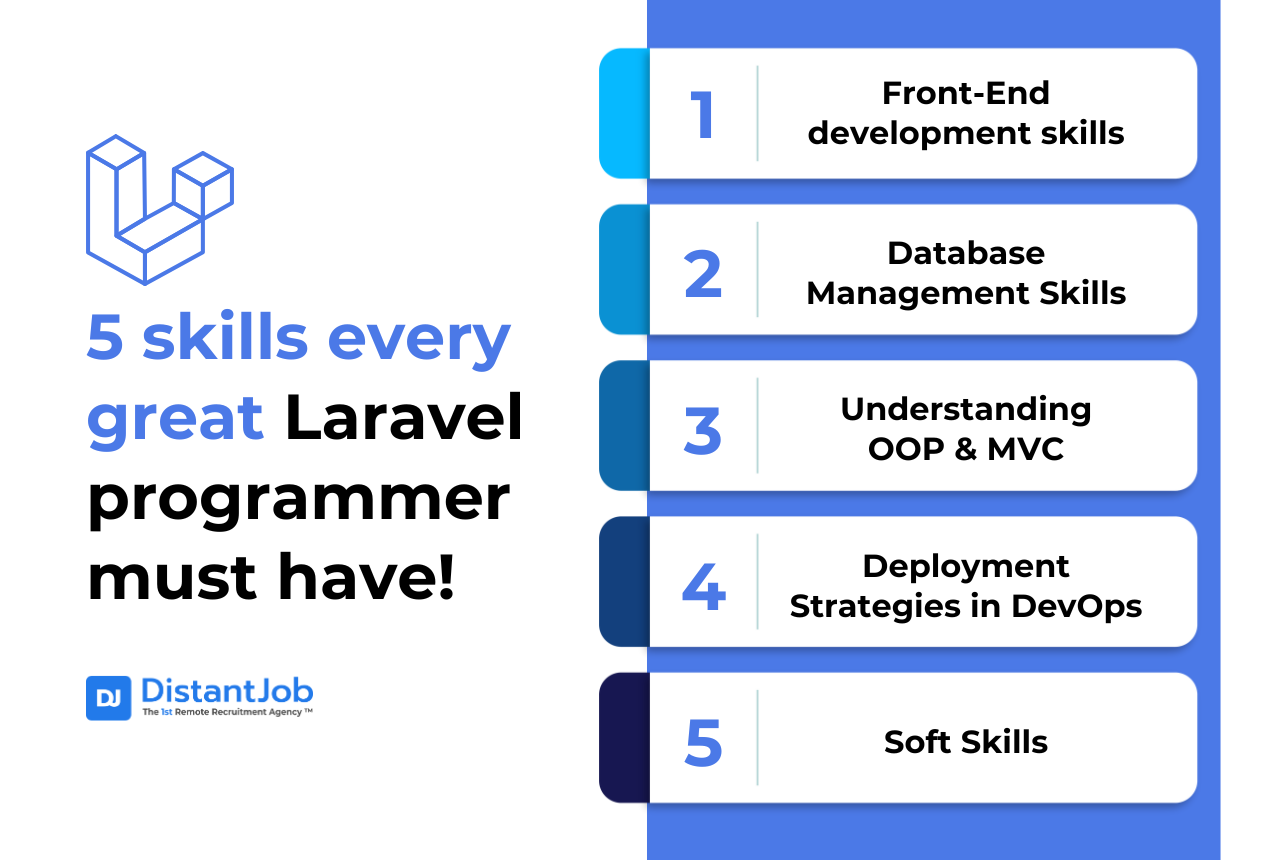 5 skills every great Laravel programmer must have!

DJ DistantJob
The 1st Remote Recruitment Agency ™

1 Front-End development skills

2 Database Management Skills

3 Understanding OOP & MVC

4 Deployment Strategies in DevOps

5 Soft Skills